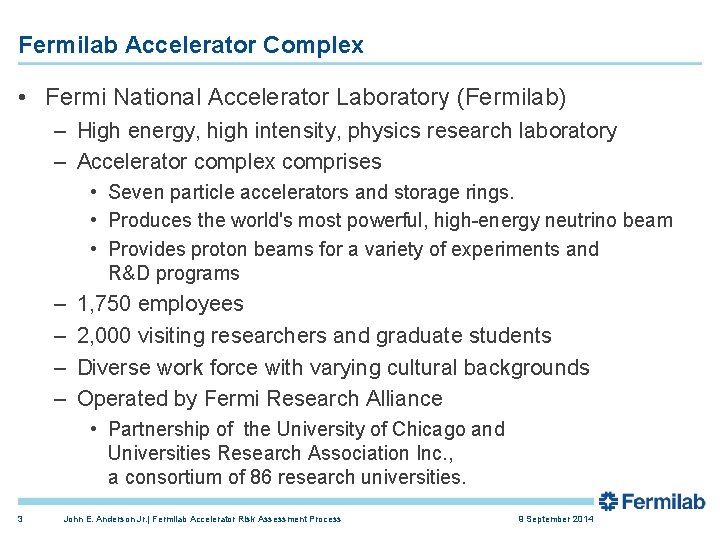 Fermilab Accelerator Complex

• Fermi National Accelerator Laboratory (Fermilab)
– High energy, high intensity, physics research laboratory
– Accelerator complex comprises
• Seven particle accelerators and storage rings.
• Produces the world's most powerful, high-energy neutrino beam
• Provides proton beams for a variety of experiments and R&D programs
– 1,750 employees
– 2,000 visiting researchers and graduate students
– Diverse work force with varying cultural backgrounds
– Operated by Fermi Research Alliance
• Partnership of the University of Chicago and Universities Research Association Inc., a consortium of 86 research universities.

Fermilab

3 John E. Anderson Jr.| Fermilab Accelerator Risk Assessment Process 9 September 2014